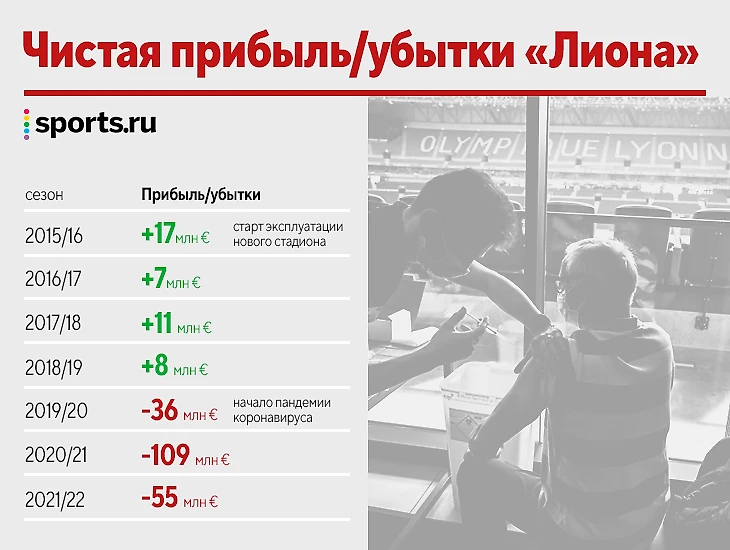 Чистая прибыль/убытки «Лиона»

sports.ru

| сезон | Прибыль/убытки | |
|---|---|---|
| 2015/16 | +17 млн € | старт эксплуатации нового стадиона |
| 2016/17 | +7 млн € | |
| 2017/18 | +11 млн € | |
| 2018/19 | +8 млн € | |
| 2019/20 | -36 млн € | начало пандемии коронавируса |
| 2020/21 | -109 млн € | |
| 2021/22 | -55 млн € | |

OLYMPIQUE LYONN